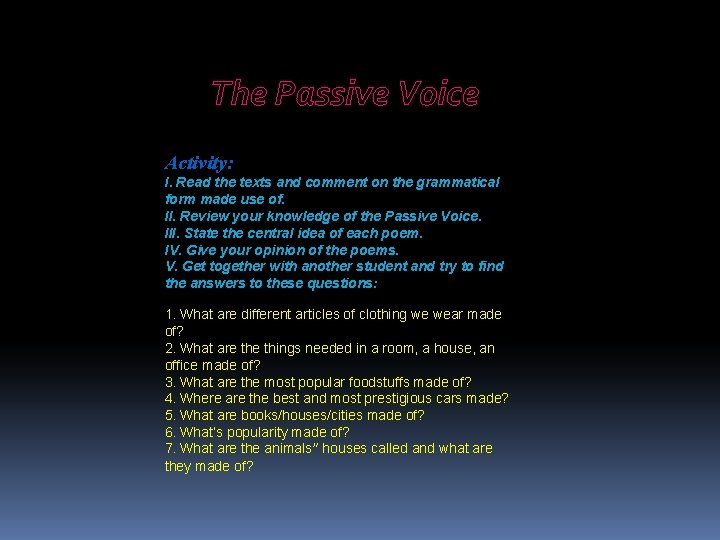 The Passive Voice

Activity:
I. Read the texts and comment on the grammatical form made use of.
II. Review your knowledge of the Passive Voice.
III. State the central idea of each poem.
IV. Give your opinion of the poems.
V. Get together with another student and try to find the answers to these questions:

1. What are different articles of clothing we wear made of?
2. What are the things needed in a room, a house, an office made of?
3. What are the most popular foodstuffs made of?
4. Where are the best and most prestigious cars made?
5. What are books/houses/cities made of?
6. What's popularity made of?
7. What are the animals" houses called and what are they made of?